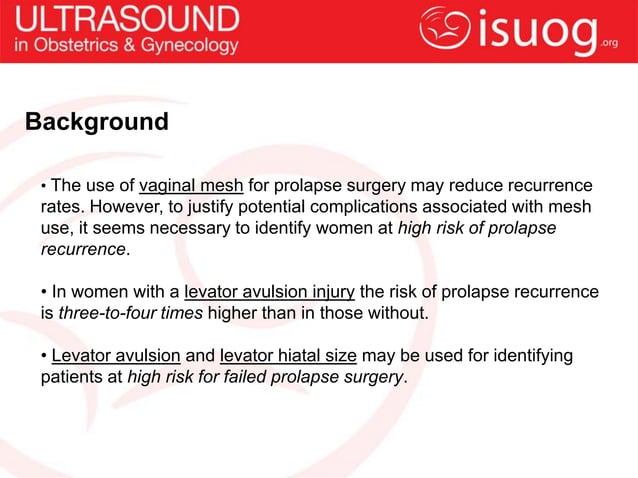 ULTRASOUND
in Obstetrics & Gynecology

isuog.org

Background

• The use of vaginal mesh for prolapse surgery may reduce recurrence rates. However, to justify potential complications associated with mesh use, it seems necessary to identify women at high risk of prolapse recurrence.

• In women with a levator avulsion injury the risk of prolapse recurrence is three-to-four times higher than in those without.

• Levator avulsion and levator hiatal size may be used for identifying patients at high risk for failed prolapse surgery.